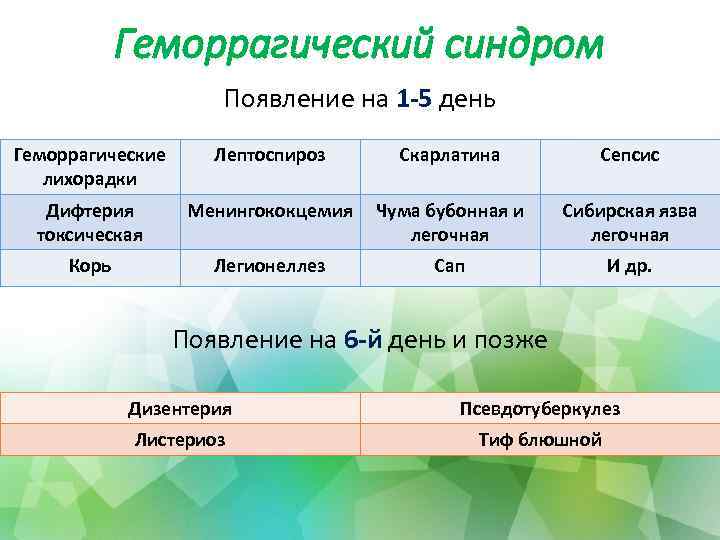 Геморрагический синдром

Появление на 1-5 день

| Геморрагические лихорадки | Лептоспироз | Скарлатина | Сепсис |
|---|---|---|---|
| Дифтерия токсическая | Менингококцемия | Чума бубонная и легочная | Сибирская язва легочная |
| Корь | Легионеллез | Сап | И др. |

Появление на 6-й день и позже

| Дизентерия | Псевдотуберкулез |
|---|---|
| Листериоз | Тиф блюшной |